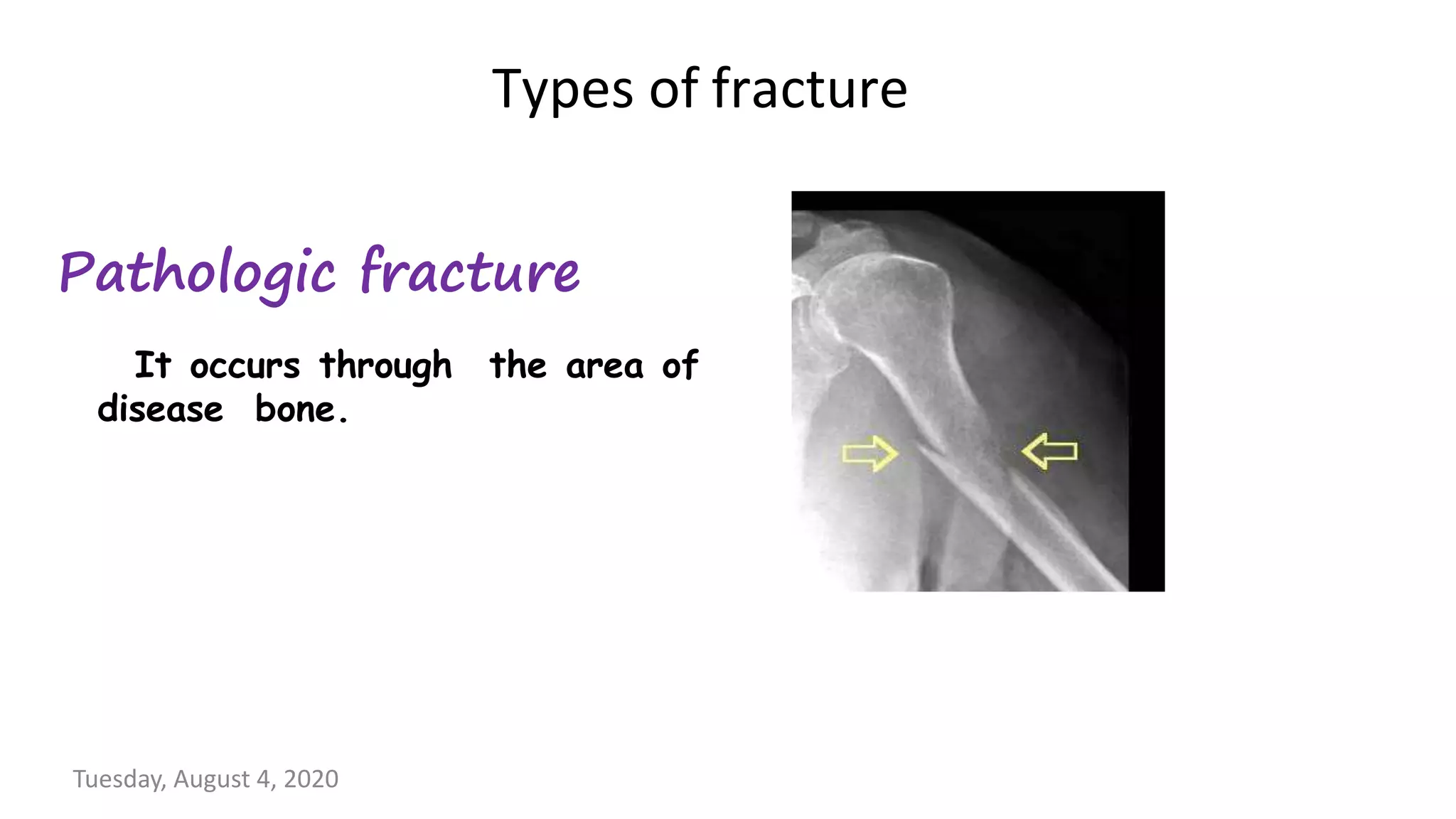 Types of fracture

Pathologic fracture

It occurs through the area of disease bone.

Tuesday, August 4, 2020